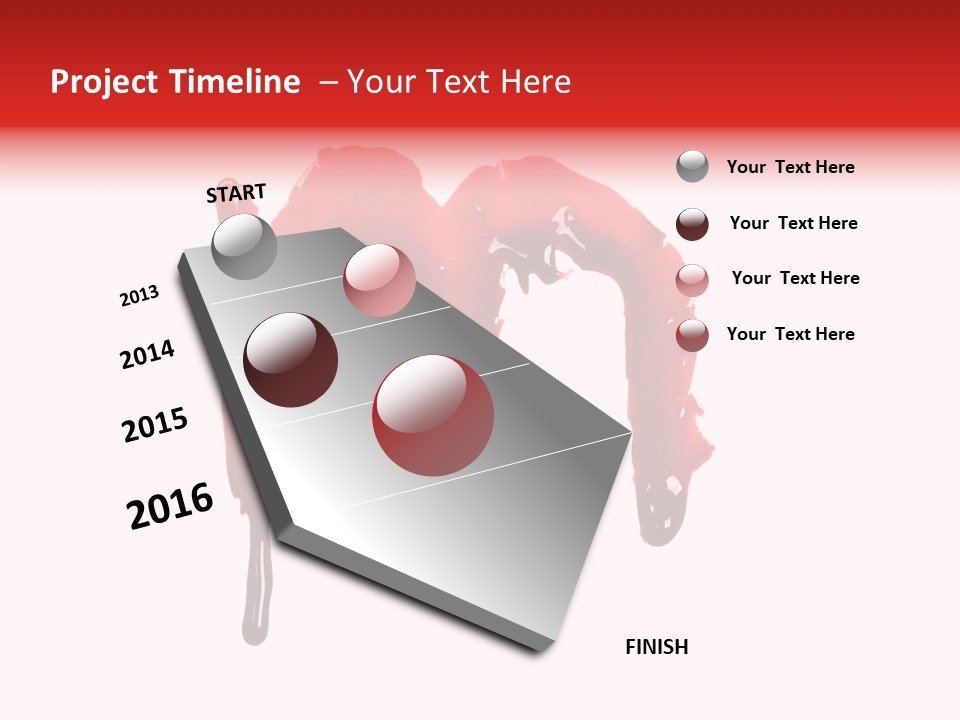 Project Timeline – Your Text Here

START

2013

2014

2015

2016

FINISH

Your Text Here

Your Text Here

Your Text Here

Your Text Here